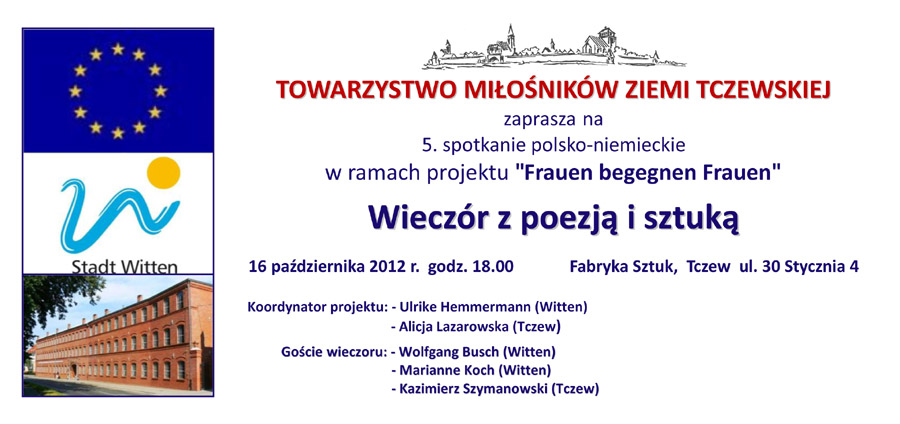 Stadt Witten

TOWARZYSTWO MIŁOŚNIKÓW ZIEMI TCZEWSKIEJ
zaprasza na
5. spotkanie polsko-niemieckie
w ramach projektu "Frauen begegnen Frauen"

Wieczór z poezją i sztuką

16 października 2012 r. godz. 18.00 Fabryka Sztuk, Tczew ul. 30 Stycznia 4

Koordynator projektu: - Ulrike Hemmermann (Witten)
- Alicja Lazarowska (Tczew)

Goście wieczoru: - Wolfgang Busch (Witten)
- Marianne Koch (Witten)
- Kazimierz Szymanowski (Tczew)